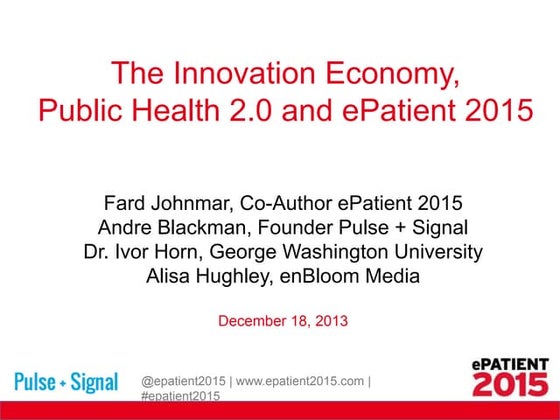 The Innovation Economy, Public Health 2.0 and ePatient 2015

Fard Johnmar, Co-Author ePatient 2015
Andre Blackman, Founder Pulse + Signal
Dr. Ivor Horn, George Washington University
Alisa Hughley, enBloom Media

December 18, 2013

Pulse + Signal

@epatient2015 | www.epatient2015.com | #epatient2015

ePATIENT 2015